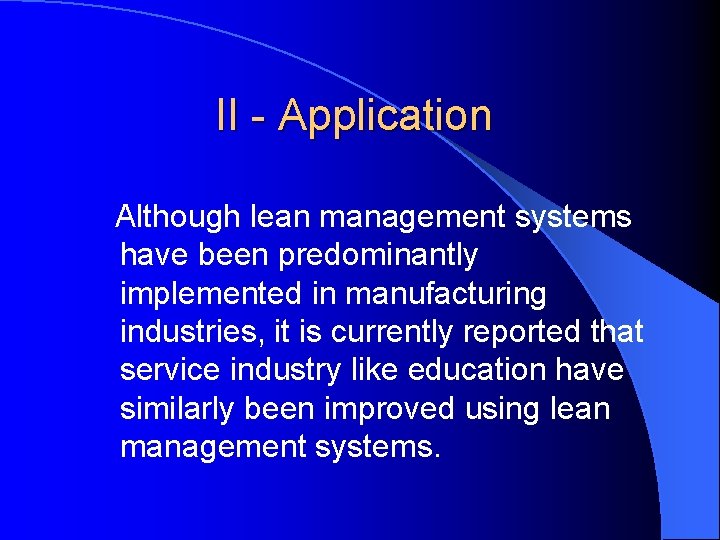 II - Application

Although lean management systems have been predominantly implemented in manufacturing industries, it is currently reported that service industry like education have similarly been improved using lean management systems.